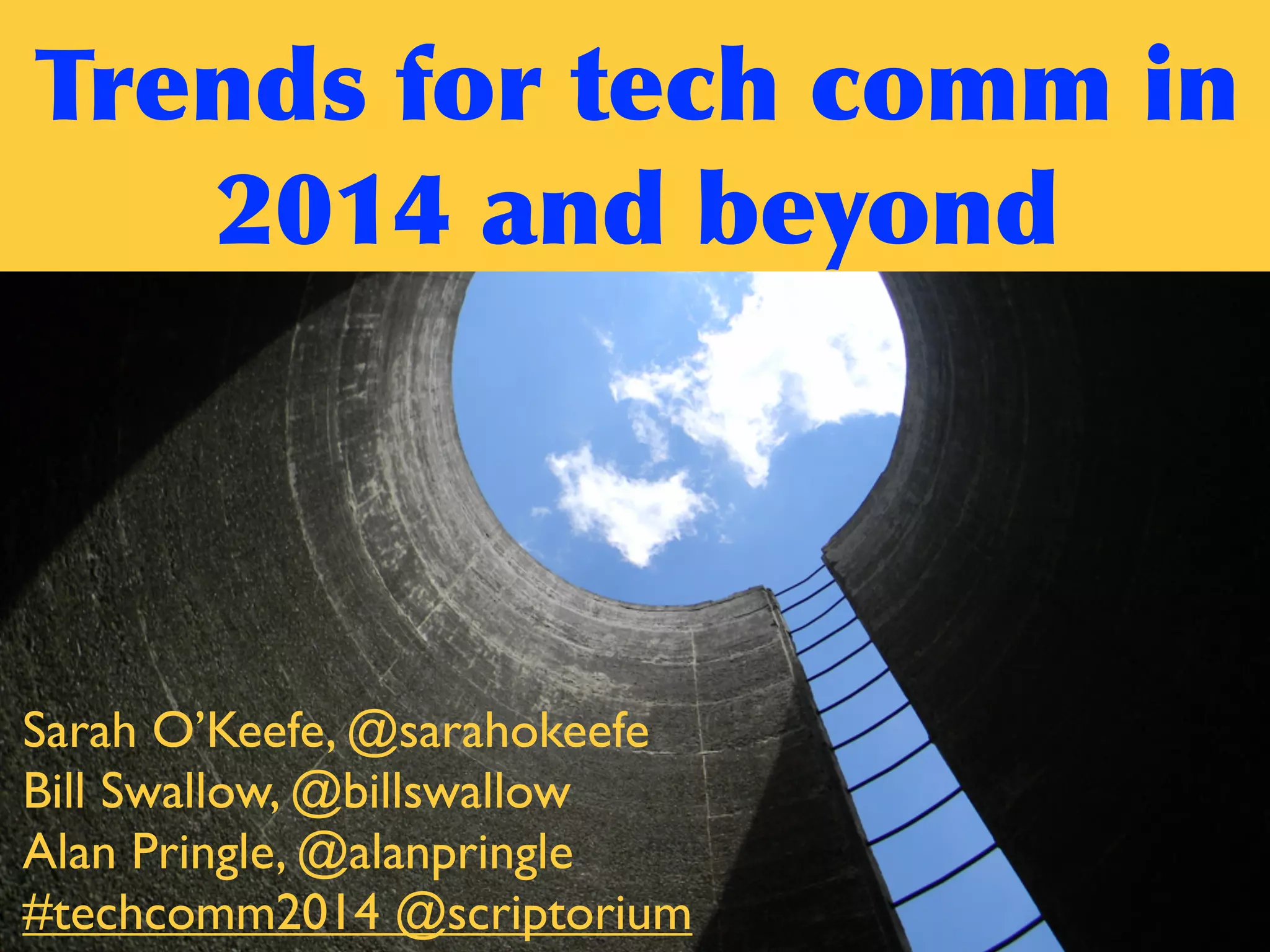 Trends for tech comm in 2014 and beyond

Sarah O'Keefe, @sarahokeefe
Bill Swallow, @billswallow
Alan Pringle, @alanpringle
#techcomm2014 @scriptorium